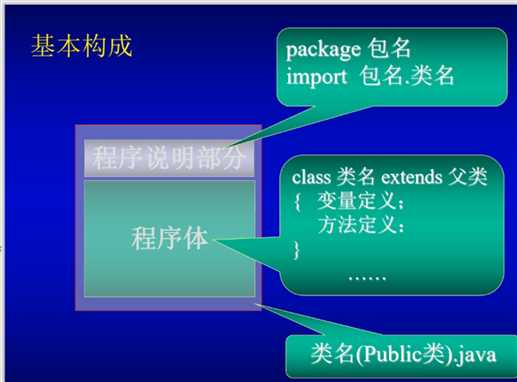 基本构成

package 包名
import 包名.类名

程序说明部分

程序体

class 类名 extends 父类
{ 变量定义;
方法定义;
}
……

类名(Public类).java